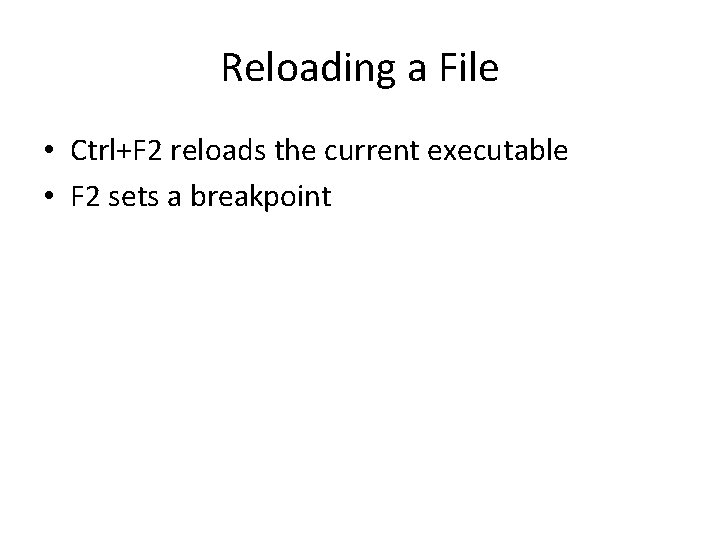 Reloading a File

• Ctrl+F2 reloads the current executable
• F2 sets a breakpoint